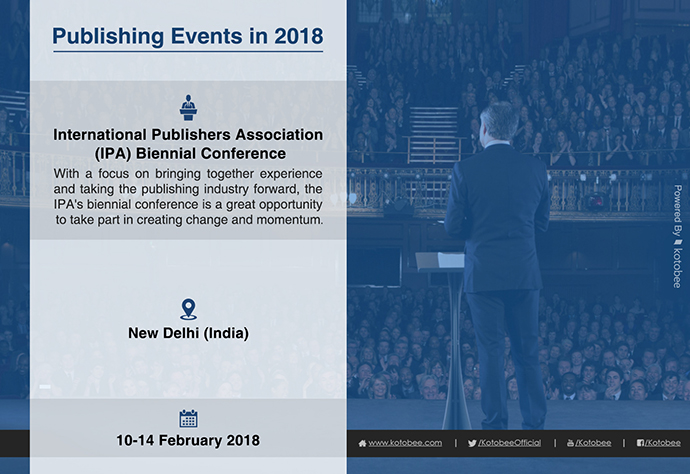 Publishing Events in 2018

International Publishers Association (IPA) Biennial Conference

With a focus on bringing together experience and taking the publishing industry forward, the IPA's biennial conference is a great opportunity to take part in creating change and momentum.

New Delhi (India)

10-14 February 2018

Powered By kotobee

www.kotobee.com | /KotobeeOfficial | /Kotobee | /Kotobee